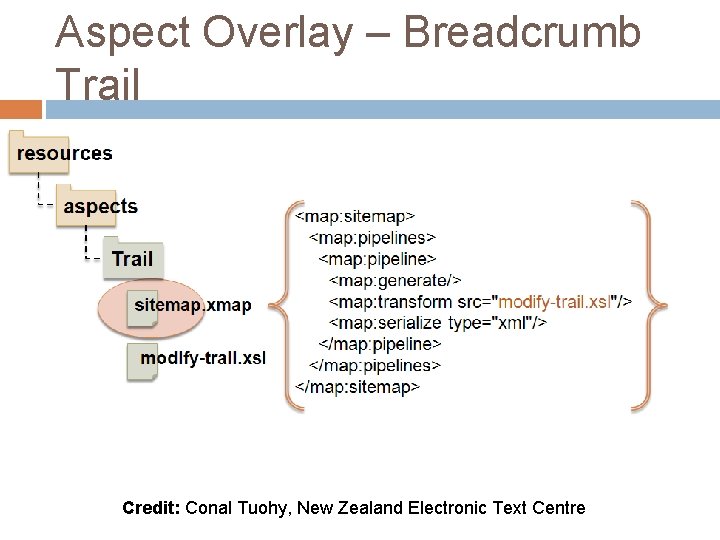 Aspect Overlay – Breadcrumb Trail

resources

aspects

Trail

sitemap.xmap

modify-trail.xsl

<map:sitemap>
<map:pipelines>
<map:pipeline>
<map:generate/>
<map:transform src="modify-trail.xsl"/>
<map:serialize type="xml"/>
</map:pipeline>
</map:pipelines>
</map:sitemap>

Credit: Conal Tuohy, New Zealand Electronic Text Centre